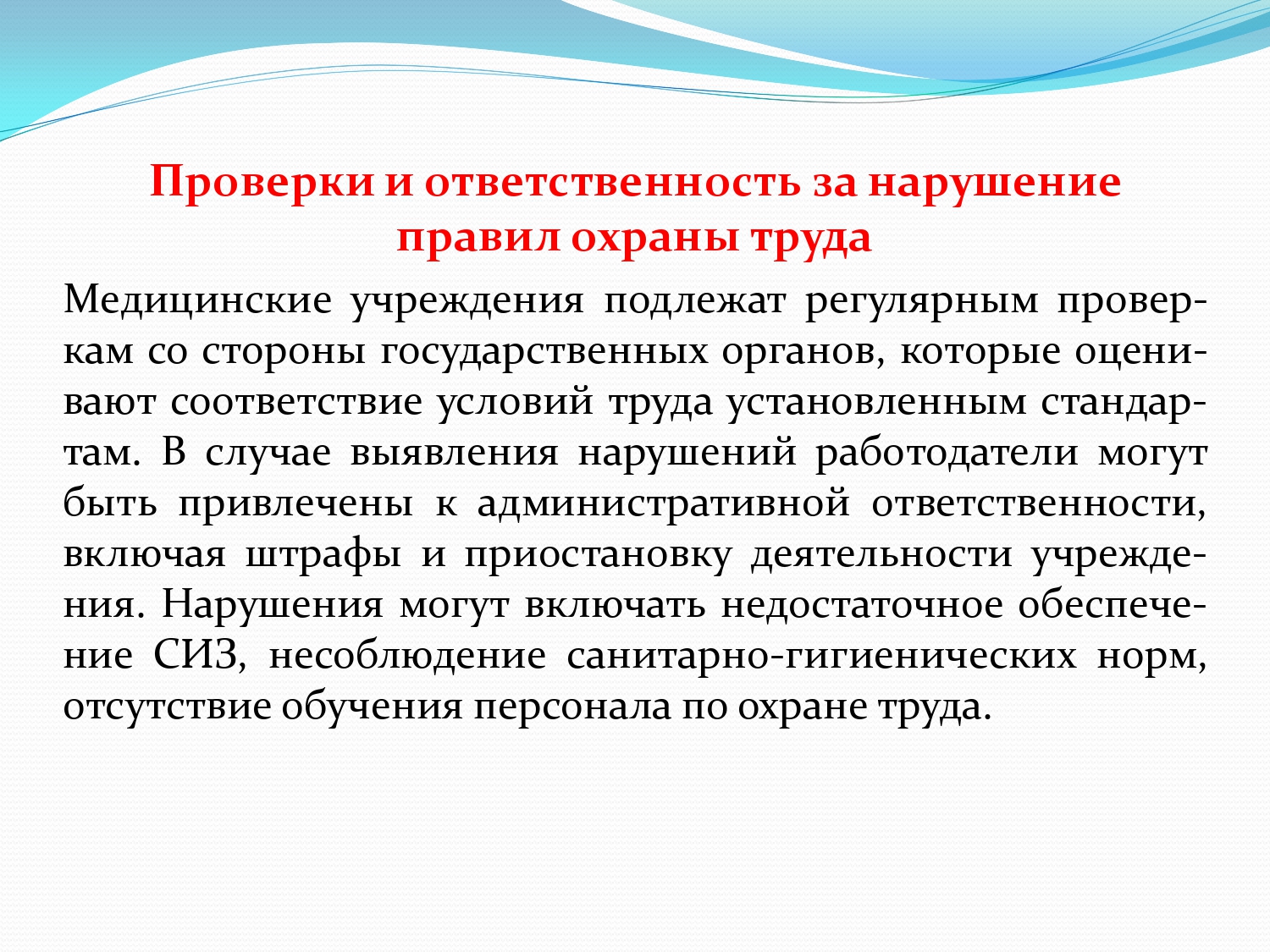 Проверки и ответственность за нарушение правил охраны труда

Медицинские учреждения подлежат регулярным проверкам со стороны государственных органов, которые оценивают соответствие условий труда установленным стандартам. В случае выявления нарушений работодатели могут быть привлечены к административной ответственности, включая штрафы и приостановку деятельности учреждения. Нарушения могут включать недостаточное обеспечение СИЗ, несоблюдение санитарно-гигиенических норм, отсутствие обучения персонала по охране труда.